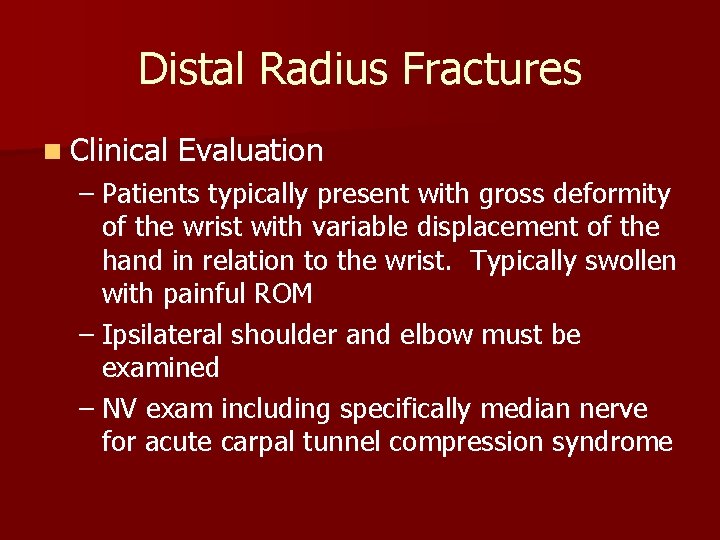 Distal Radius Fractures

Clinical Evaluation

– Patients typically present with gross deformity of the wrist with variable displacement of the hand in relation to the wrist. Typically swollen with painful ROM

– Ipsilateral shoulder and elbow must be examined

– NV exam including specifically median nerve for acute carpal tunnel compression syndrome